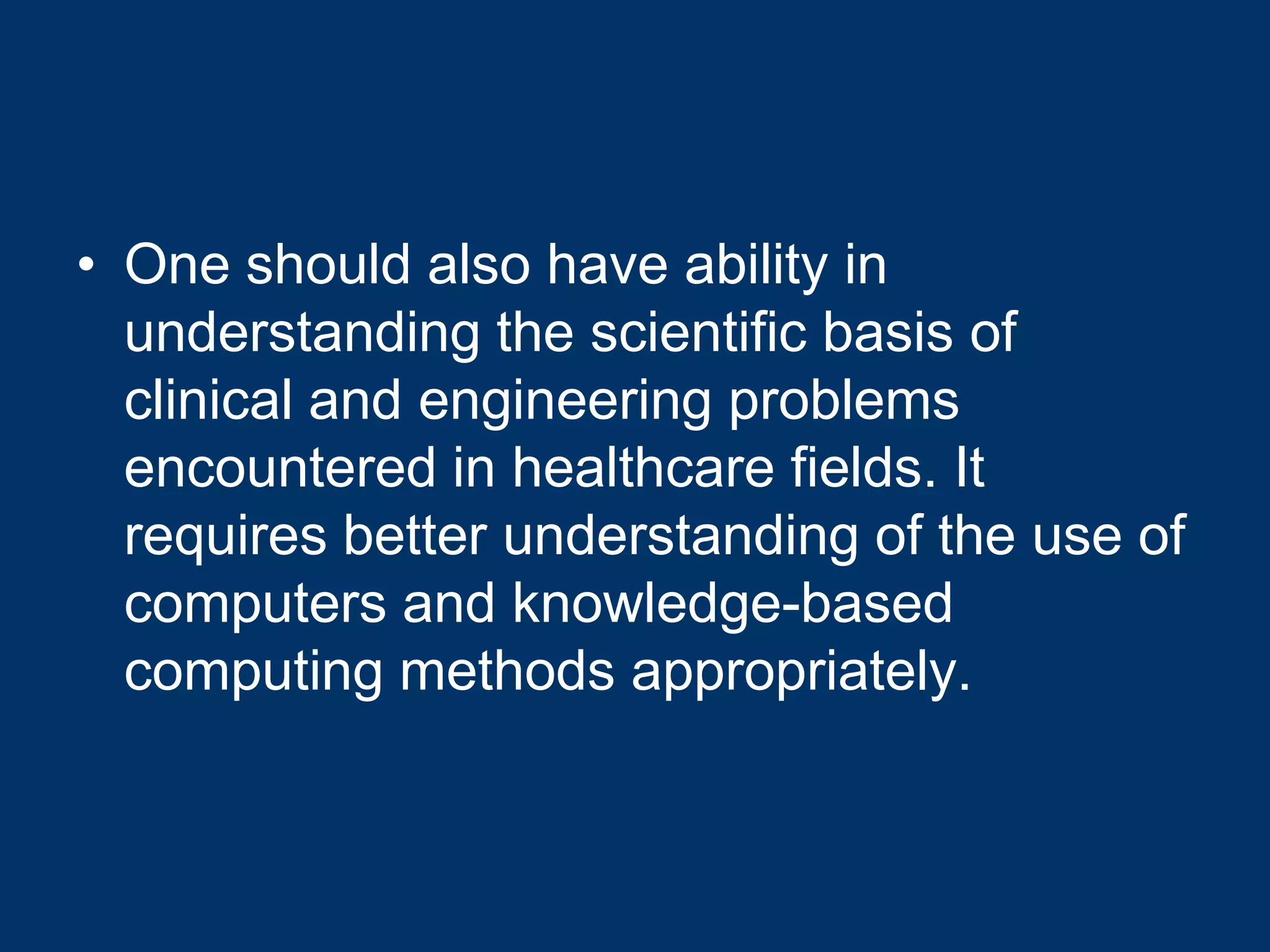 • One should also have ability in understanding the scientific basis of clinical and engineering problems encountered in healthcare fields. It requires better understanding of the use of computers and knowledge-based computing methods appropriately.